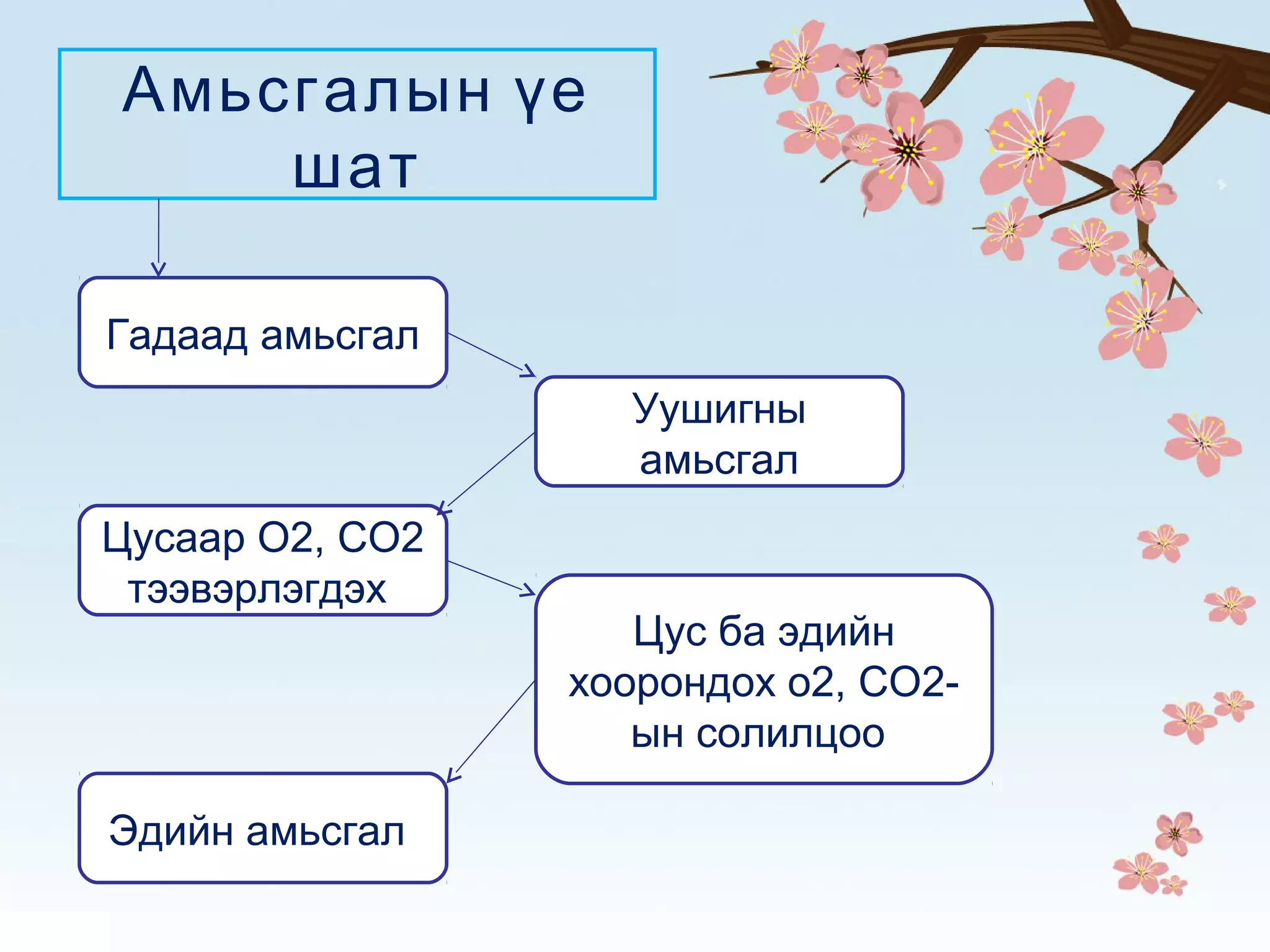 Амьсгалын үе шат

Гадаад амьсгал

Уушигны амьсгал

Цусаар О2, СО2 тээвэрлэгдэх

Цус ба эдийн хоорондох о2, СО2-ын солилцоо

Эдийн амьсгал